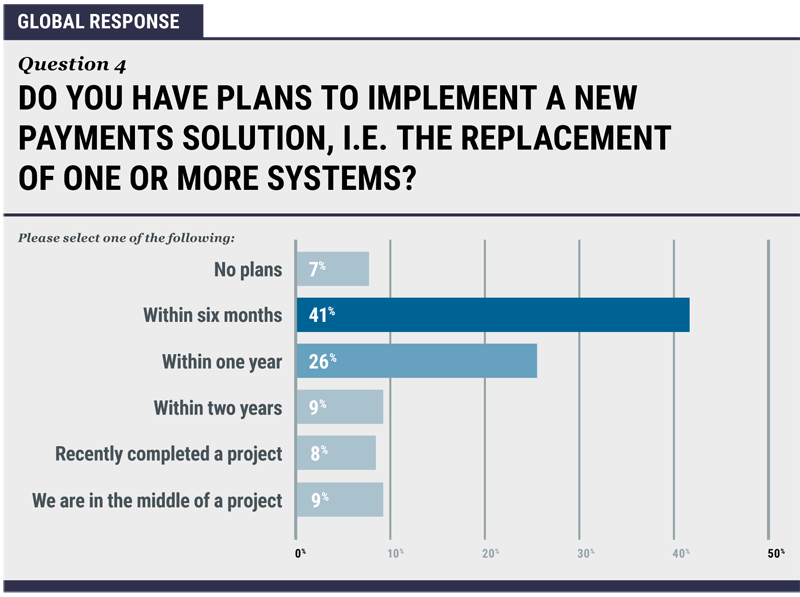 GLOBAL RESPONSE

Question 4

DO YOU HAVE PLANS TO IMPLEMENT A NEW PAYMENTS SOLUTION, I.E. THE REPLACEMENT OF ONE OR MORE SYSTEMS?

Please select one of the following:

No plans 7%
Within six months 41%
Within one year 26%
Within two years 9%
Recently completed a project 8%
We are in the middle of a project 9%

0% 10% 20% 30% 40% 50%